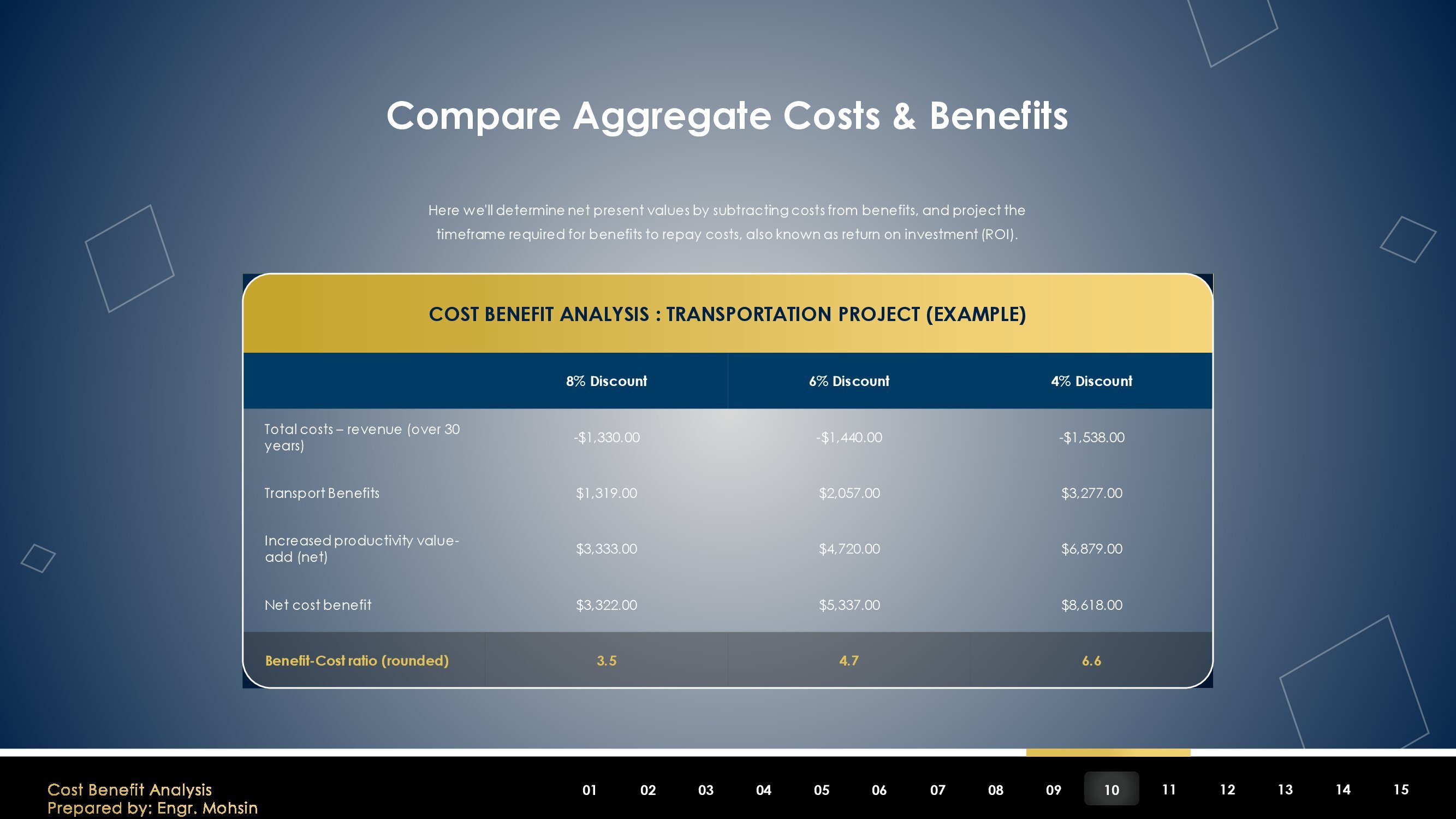 Compare Aggregate Costs & Benefits

Here we'll determine net present values by subtracting costs from benefits, and project the timeframe required for benefits to repay costs, also known as return on investment (ROI).

COST BENEFIT ANALYSIS : TRANSPORTATION PROJECT (EXAMPLE)

| | 8% Discount | 6% Discount | 4% Discount |
|---|---|---|---|
| Total costs – revenue (over 30 years) | -$1,330.00 | -$1,440.00 | -$1,538.00 |
| Transport Benefits | $1,319.00 | $2,057.00 | $3,277.00 |
| Increased productivity value-add (net) | $3,333.00 | $4,720.00 | $6,879.00 |
| Net cost benefit | $3,322.00 | $5,337.00 | $8,618.00 |
| Benefit-Cost ratio (rounded) | 3.5 | 4.7 | 6.6 |

Cost Benefit Analysis
Prepared by: Engr. Mohsin

01 02 03 04 05 06 07 08 09 10 11 12 13 14 15